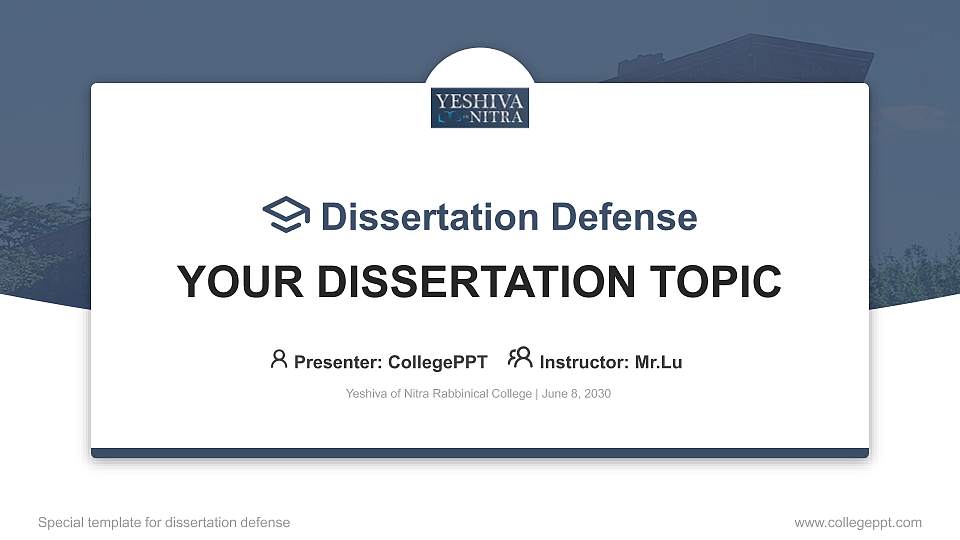 YESHIVA OF NITRA

Dissertation Defense

YOUR DISSERTATION TOPIC

Presenter: CollegePPT Instructor: Mr.Lu

Yeshiva of Nitra Rabbinical College | June 8, 2030

Special template for dissertation defense

www.collegeppt.com